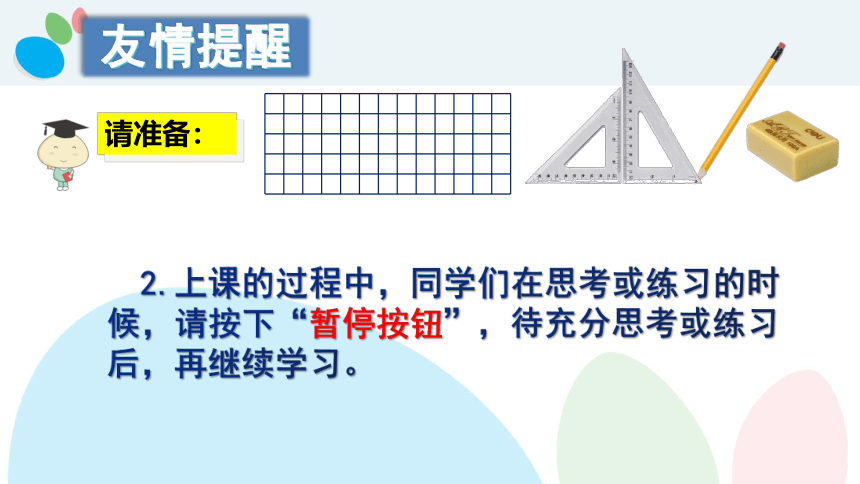 友情提醒

请准备：

2. 上课的过程中，同学们在思考或练习的时候，请按下“暂停按钮”，待充分思考或练习后，再继续学习。